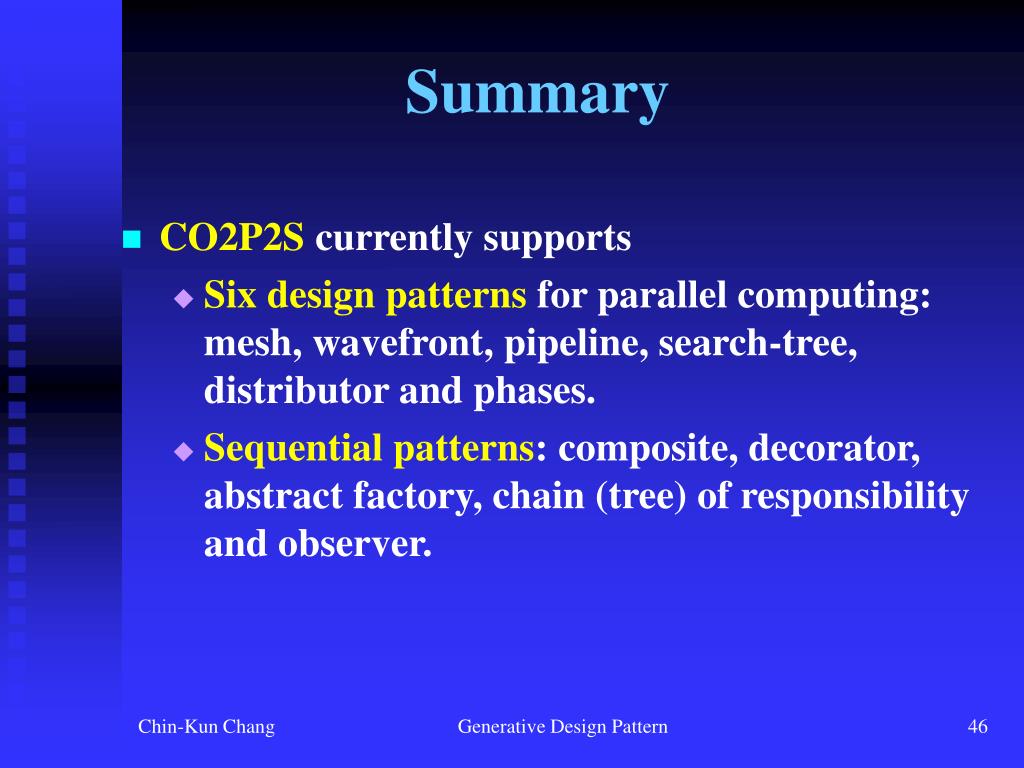 Summary

CO2P2S currently supports

Six design patterns for parallel computing: mesh, wavefront, pipeline, search-tree, distributor and phases.

Sequential patterns: composite, decorator, abstract factory, chain (tree) of responsibility and observer.

Chin-Kun Chang

Generative Design Pattern

46